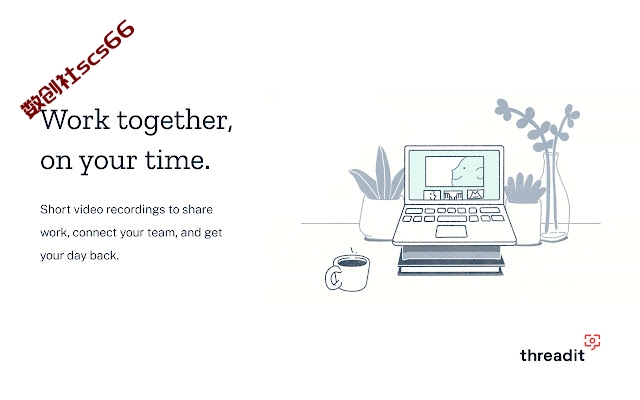 数创社scs66

Work together, on your time.

Short video recordings to share work, connect your team, and get your day back.

threadit